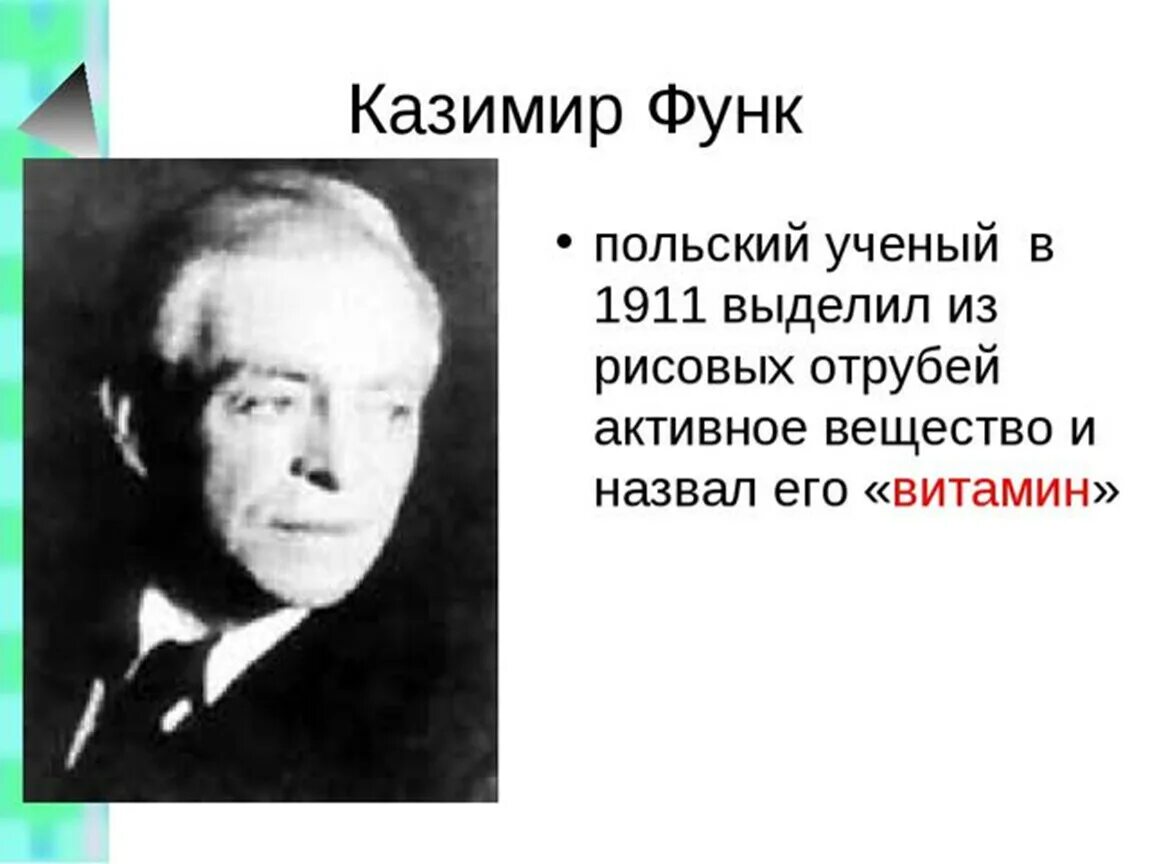 Казимир Функ

• польский ученый в 1911 выделил из рисовых отрубей активное вещество и назвал его «витамин»